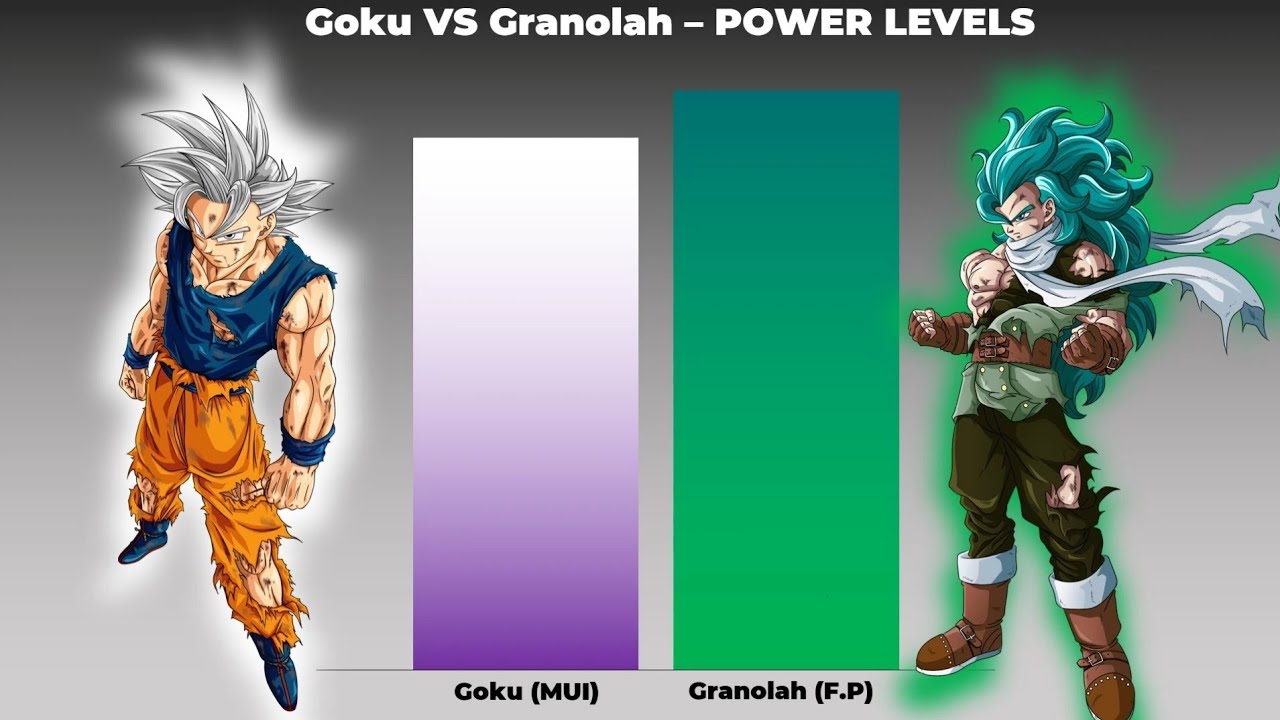 Goku VS Granolah – POWER LEVELS

Goku (MUI)

Granolah (F.P)